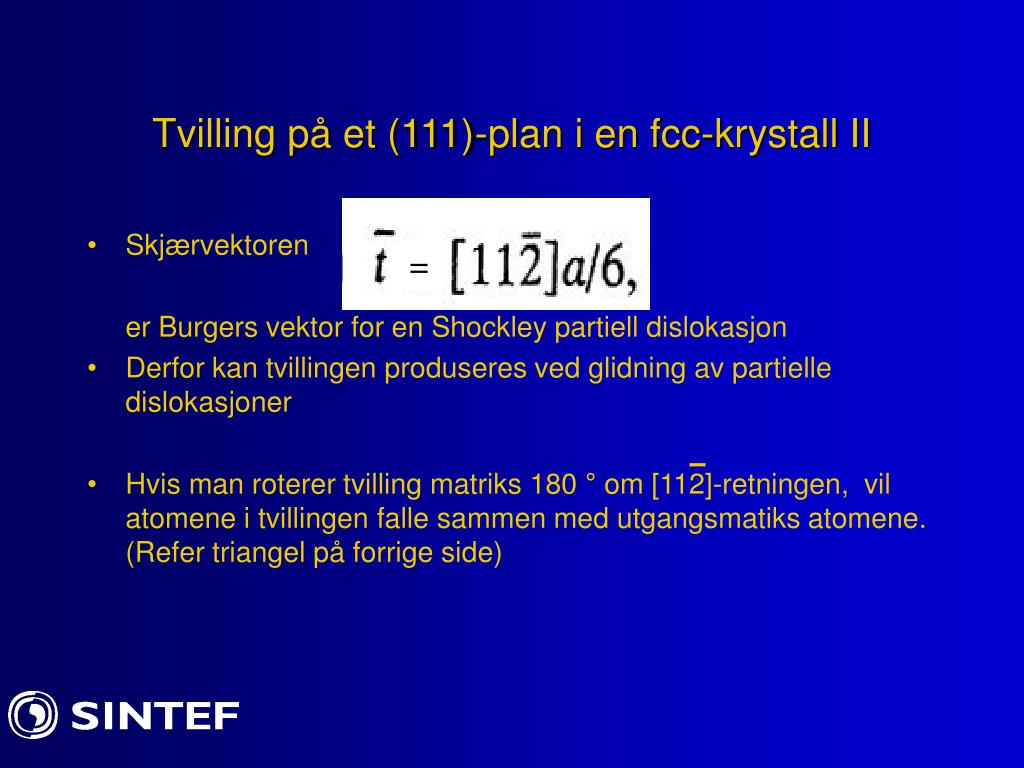 Tvilling på et (111)-plan i en fcc-krystall II

• Skjærvektoren $\bar{t} = [11\bar{2}]a/6,$

er Burgers vektor for en Shockley partiell dislokasjon

• Derfor kan tvillingen produseres ved glidning av partielle dislokasjoner

• Hvis man roterer tvilling matriks 180 ° om $[11\bar{2}]$-retningen, vil atomene i tvillingen falle sammen med utgangsmatiks atomene. (Refer triangel på forrige side)

SINTEF